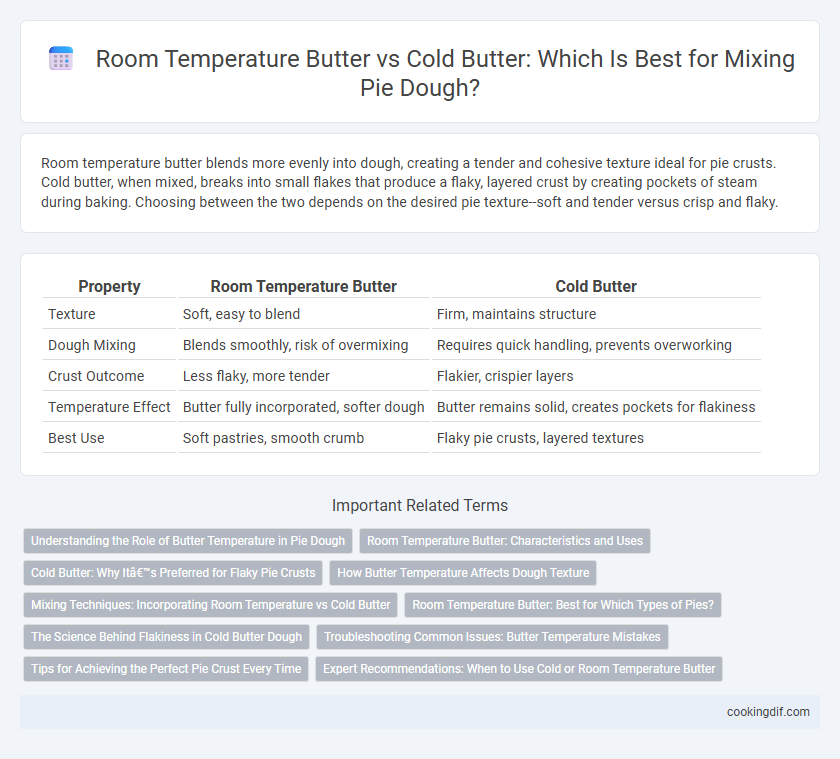 Room Temperature Butter vs Cold Butter: Which Is Best for Mixing Pie Dough?

Room temperature butter blends more evenly into dough, creating a tender and cohesive texture ideal for pie crusts. Cold butter, when mixed, breaks into small flakes that produce a flaky, layered crust by creating pockets of steam during baking. Choosing between the two depends on the desired pie texture--soft and tender versus crisp and flaky.

| Property | Room Temperature Butter | Cold Butter |
|---|---|---|
| Texture | Soft, easy to blend | Firm, maintains structure |
| Dough Mixing | Blends smoothly, risk of overmixing | Requires quick handling, prevents overworking |
| Crust Outcome | Less flaky, more tender | Flakier, crispier layers |
| Temperature Effect | Butter fully incorporated, softer dough | Butter remains solid, creates pockets for flakiness |
| Best Use | Soft pastries, smooth crumb | Flaky pie crusts, layered textures |

Important Related Terms

Understanding the Role of Butter Temperature in Pie Dough

Room Temperature Butter: Characteristics and Uses

Cold Butter: Why Itâ€™s Preferred for Flaky Pie Crusts

How Butter Temperature Affects Dough Texture

Mixing Techniques: Incorporating Room Temperature vs Cold Butter

Room Temperature Butter: Best for Which Types of Pies?

The Science Behind Flakiness in Cold Butter Dough

Troubleshooting Common Issues: Butter Temperature Mistakes

Tips for Achieving the Perfect Pie Crust Every Time

Expert Recommendations: When to Use Cold or Room Temperature Butter

cookingdif.com